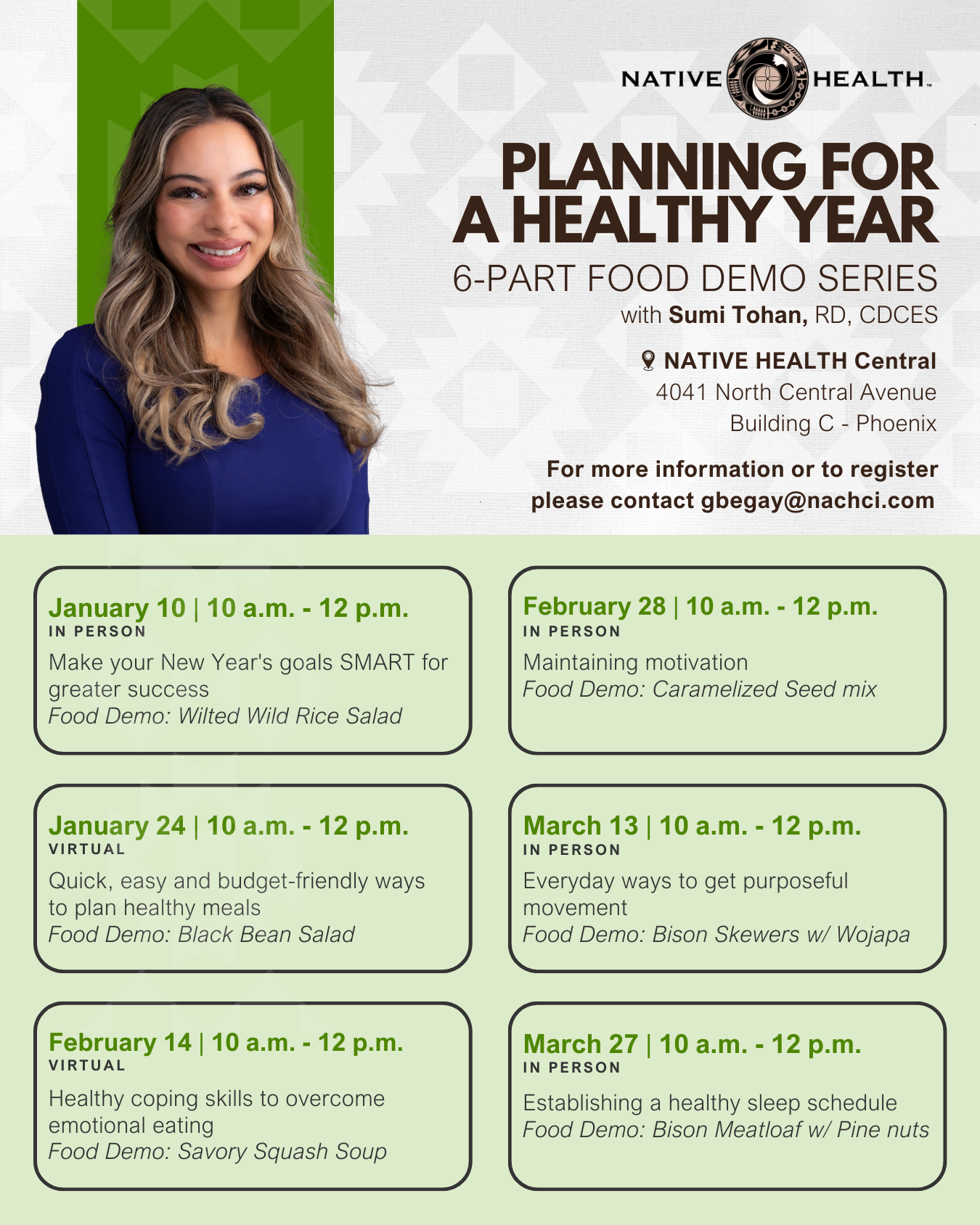 NATIVE HEALTH™

PLANNING FOR A HEALTHY YEAR

6-PART FOOD DEMO SERIES

with Sumi Tohan, RD, CDCES

NATIVE HEALTH Central
4041 North Central Avenue
Building C - Phoenix

For more information or to register please contact gbegay@nachci.com

January 10 | 10 a.m. - 12 p.m.
IN PERSON
Make your New Year's goals SMART for greater success
Food Demo: Wilted Wild Rice Salad

January 24 | 10 a.m. - 12 p.m.
VIRTUAL
Quick, easy and budget-friendly ways to plan healthy meals
Food Demo: Black Bean Salad

February 14 | 10 a.m. - 12 p.m.
VIRTUAL
Healthy coping skills to overcome emotional eating
Food Demo: Savory Squash Soup

February 28 | 10 a.m. - 12 p.m.
IN PERSON
Maintaining motivation
Food Demo: Caramelized Seed mix

March 13 | 10 a.m. - 12 p.m.
IN PERSON
Everyday ways to get purposeful movement
Food Demo: Bison Skewers w/ Wojapa

March 27 | 10 a.m. - 12 p.m.
IN PERSON
Establishing a healthy sleep schedule
Food Demo: Bison Meatloaf w/ Pine nuts